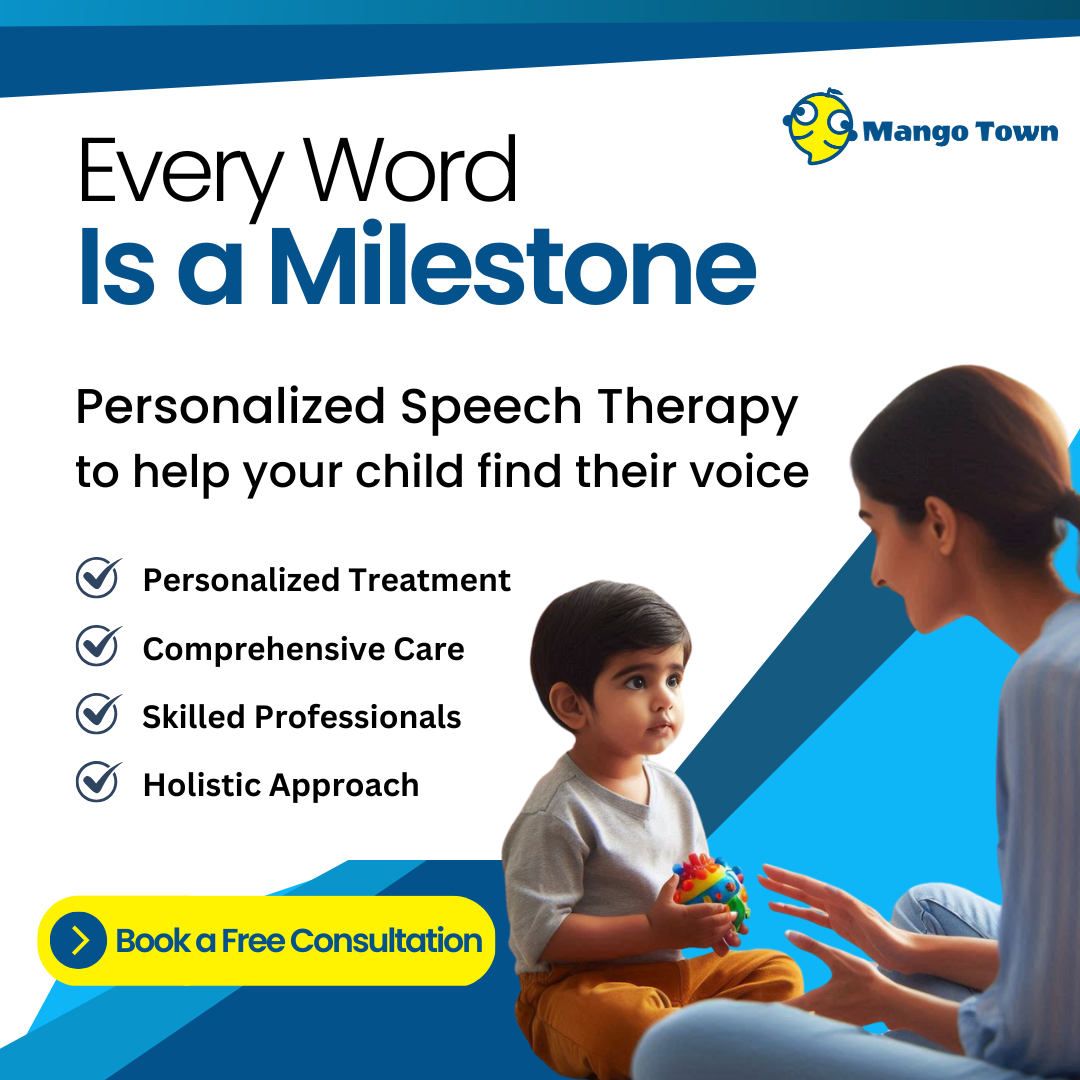 Mango Town

Every Word
Is a Milestone

Personalized Speech Therapy to help your child find their voice

Personalized Treatment
Comprehensive Care
Skilled Professionals
Holistic Approach

Book a Free Consultation